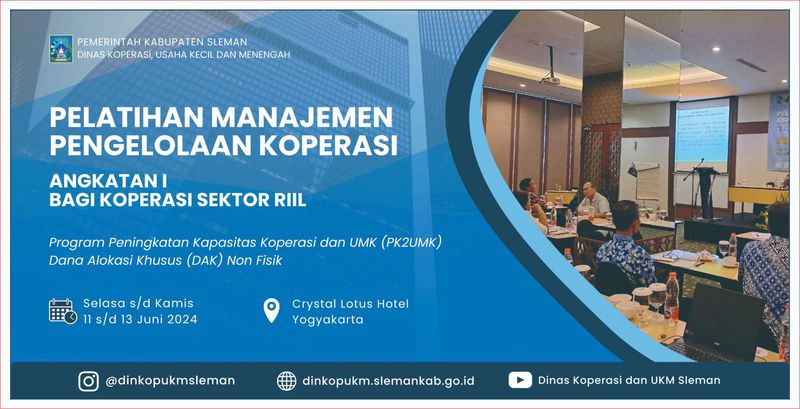 PEMERINTAH KABUPATEN SLEMAN
DINAS KOPERASI, USAHA KECIL DAN MENENGAH

PELATIHAN MANAJEMEN PENGELOLAAN KOPERASI

ANGKATAN I
BAGI KOPERASI SEKTOR RIIL

Program Peningkatan Kapasitas Koperasi dan UMK (PK2UMK)
Dana Alokasi Khusus (DAK) Non Fisik

Selasa s/d Kamis
11 s/d 13 Juni 2024

Crystal Lotus Hotel
Yogyakarta

@dinkopukmsleman
dinkopukm.slemankab.go.id
Dinas Koperasi dan UKM Sleman